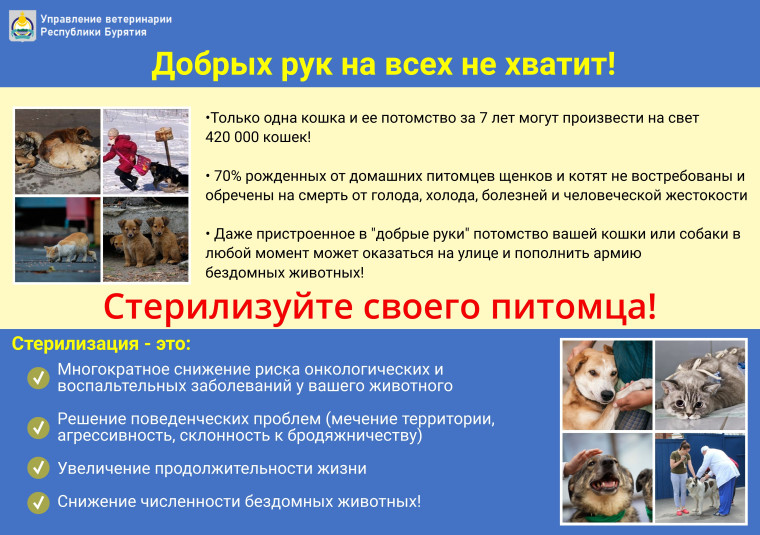 Управление ветеринарии Республики Бурятия

Добрых рук на всех не хватит!

•Только одна кошка и ее потомство за 7 лет могут произвести на свет 420 000 кошек!

• 70% рожденных от домашних питомцев щенков и котят не востребованы и обречены на смерть от голода, холода, болезней и человеческой жестокости

• Даже пристроенное в "добрые руки" потомство вашей кошки или собаки в любой момент может оказаться на улице и пополнить армию бездомных животных!

Стерилизуйте своего питомца!

Стерилизация - это:

Многократное снижение риска онкологических и воспальтельных заболеваний у вашего животного

Решение поведенческих проблем (мечение территории, агрессивность, склонность к бродяжничеству)

Увеличение продолжительности жизни

Снижение численности бездомных животных!